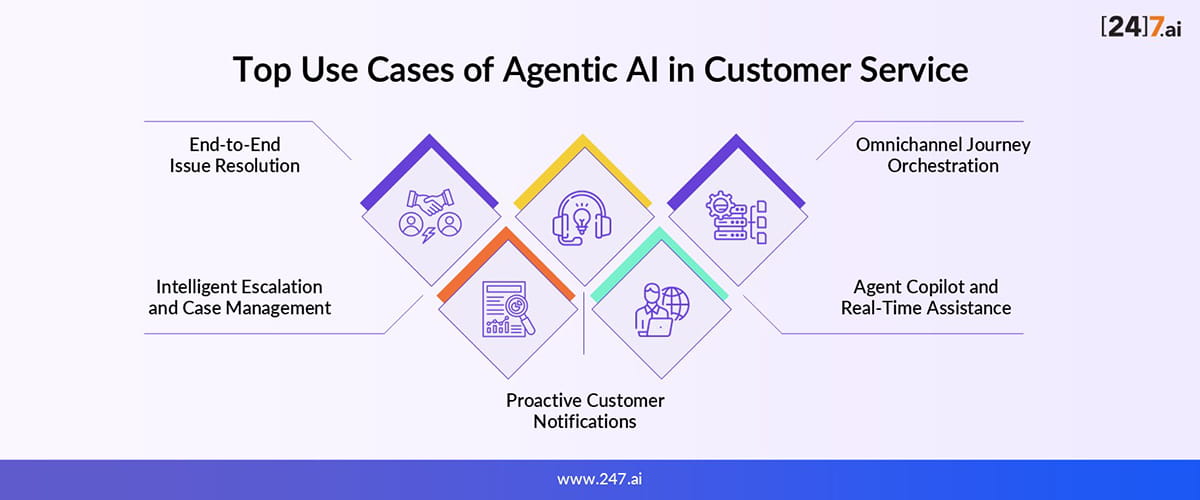 [24]7.ai

Top Use Cases of Agentic AI in Customer Service

End-to-End Issue Resolution

Omnichannel Journey Orchestration

Intelligent Escalation and Case Management

Agent Copilot and Real-Time Assistance

Proactive Customer Notifications

www.247.ai